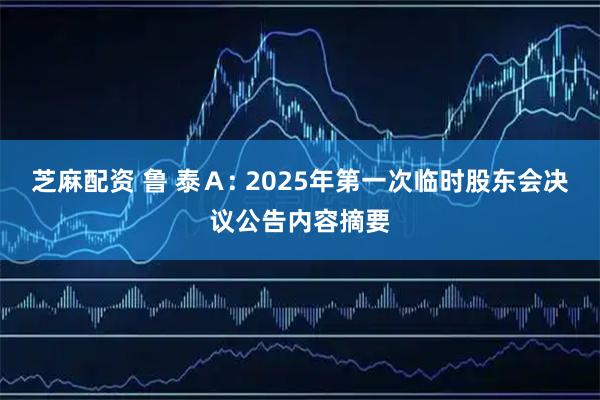 芝麻配资 鲁 泰 A：2025年第一次临时股东会决议公告内容摘要